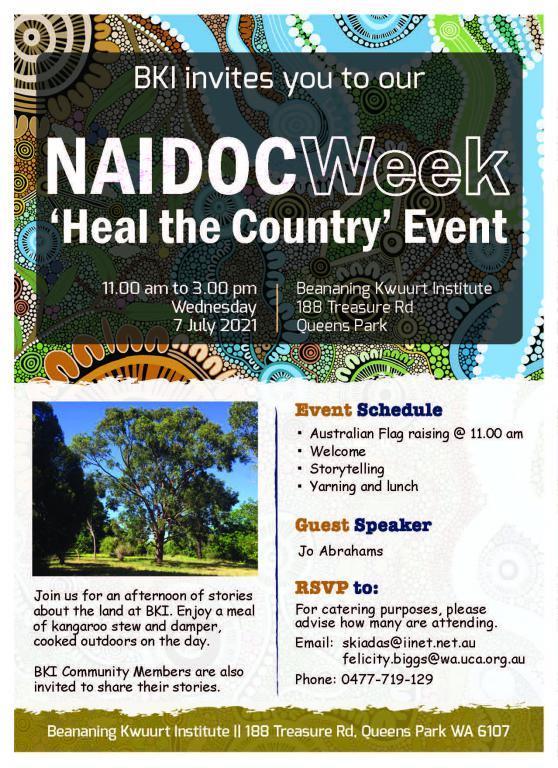 BKI invites you to our

NAIDOCWeek
'Heal the Country' Event

11.00 am to 3.00 pm
Wednesday
7 July 2021

Beananing Kwuurt Institute
188 Treasure Rd
Queens Park

Join us for an afternoon of stories about the land at BKI. Enjoy a meal of kangaroo stew and damper, cooked outdoors on the day.

BKI Community Members are also invited to share their stories.

Event Schedule
• Australian Flag raising @ 11.00 am
• Welcome
• Storytelling
• Yarning and lunch

Guest Speaker
Jo Abrahams

RSVP to:
For catering purposes, please advise how many are attending.
Email: skiadas@iinet.net.au
felicity.biggs@wa.uca.org.au
Phone: 0477-719-129

Beananing Kwuurt Institute || 188 Treasure Rd, Queens Park WA 6107